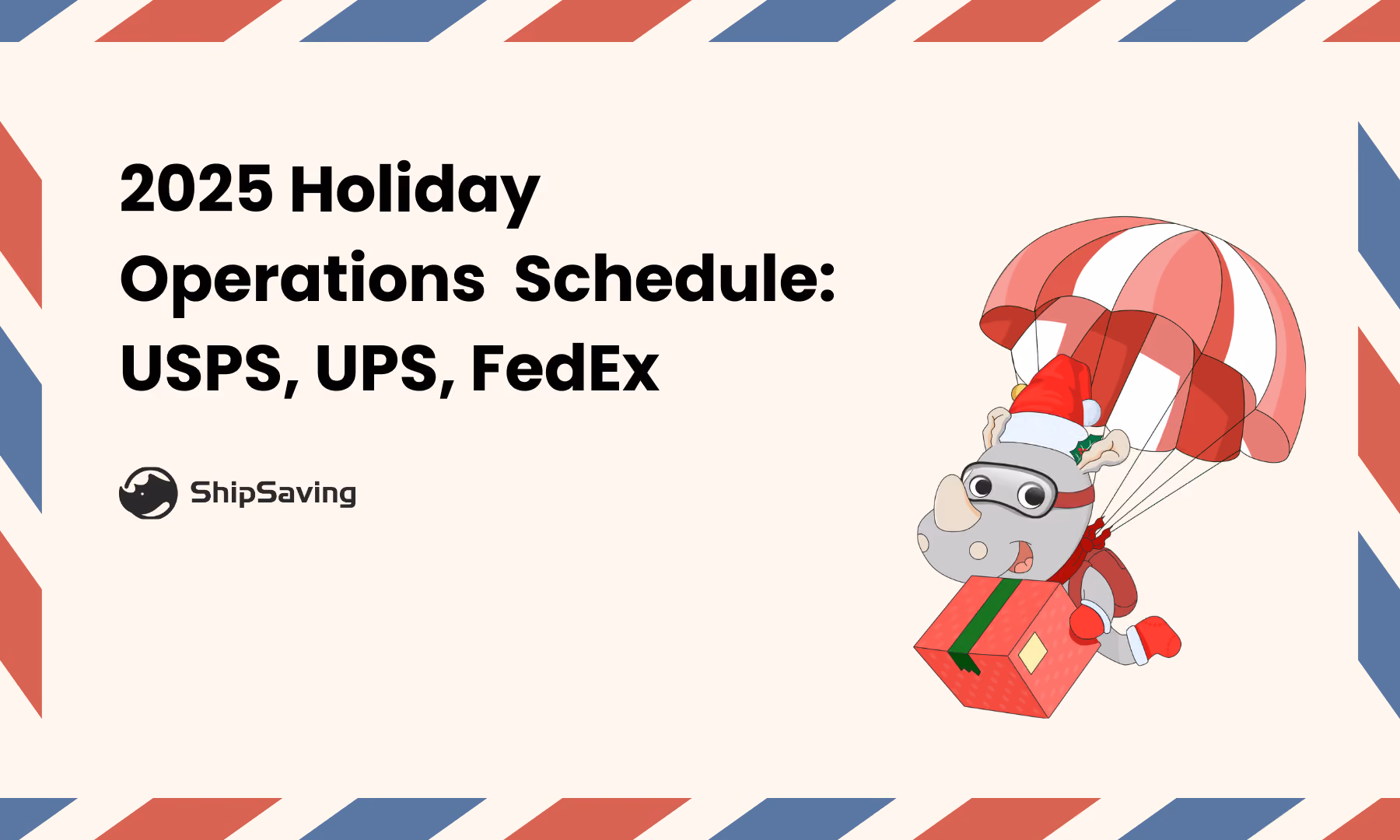 2025 Holiday Operations Schedule: USPS, UPS, FedEx

ShipSaving